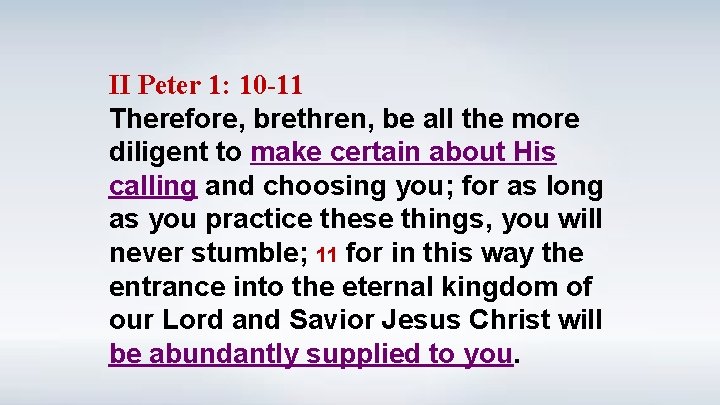 II Peter 1: 10-11
Therefore, brethren, be all the more diligent to make certain about His calling and choosing you; for as long as you practice these things, you will never stumble; 11 for in this way the entrance into the eternal kingdom of our Lord and Savior Jesus Christ will be abundantly supplied to you.